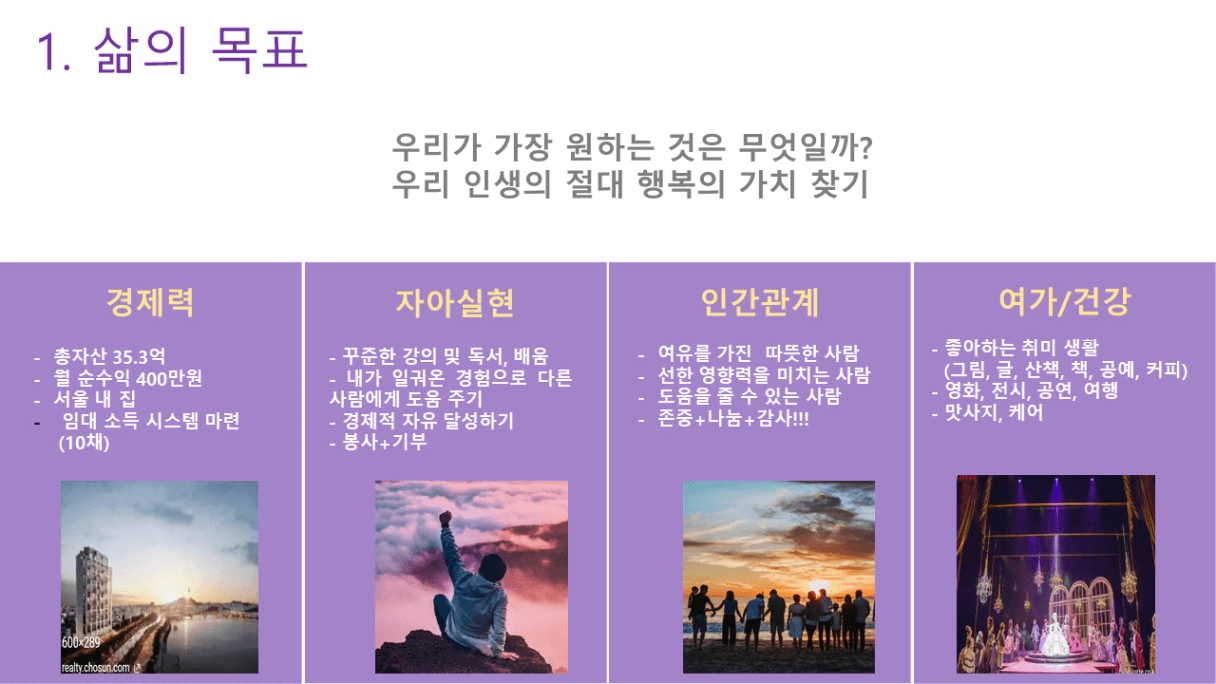 1. 삶의 목표

우리가 가장 원하는 것은 무엇일까?
우리 인생의 절대 행복의 가치 찾기

경제력

- 총자산 35.3억
- 월 순수익 400만원
- 서울 내 집
- 임대 소득 시스템 마련 (10채)

600×289
realty.chosun.com

자아실현

- 꾸준한 강의 및 독서, 배움
- 내가 일궈온 경험으로 다른 사람에게 도움 주기
- 경제적 자유 달성하기
- 봉사+기부

인간관계

- 여유를 가진 따뜻한 사람
- 선한 영향력을 미치는 사람
- 도움을 줄 수 있는 사람
- 존중+나눔+감사!!!

여가/건강

- 좋아하는 취미 생활 (그림, 글, 산책, 책, 공예, 커피)
- 영화, 전시, 공연, 여행
- 맛사지, 케어